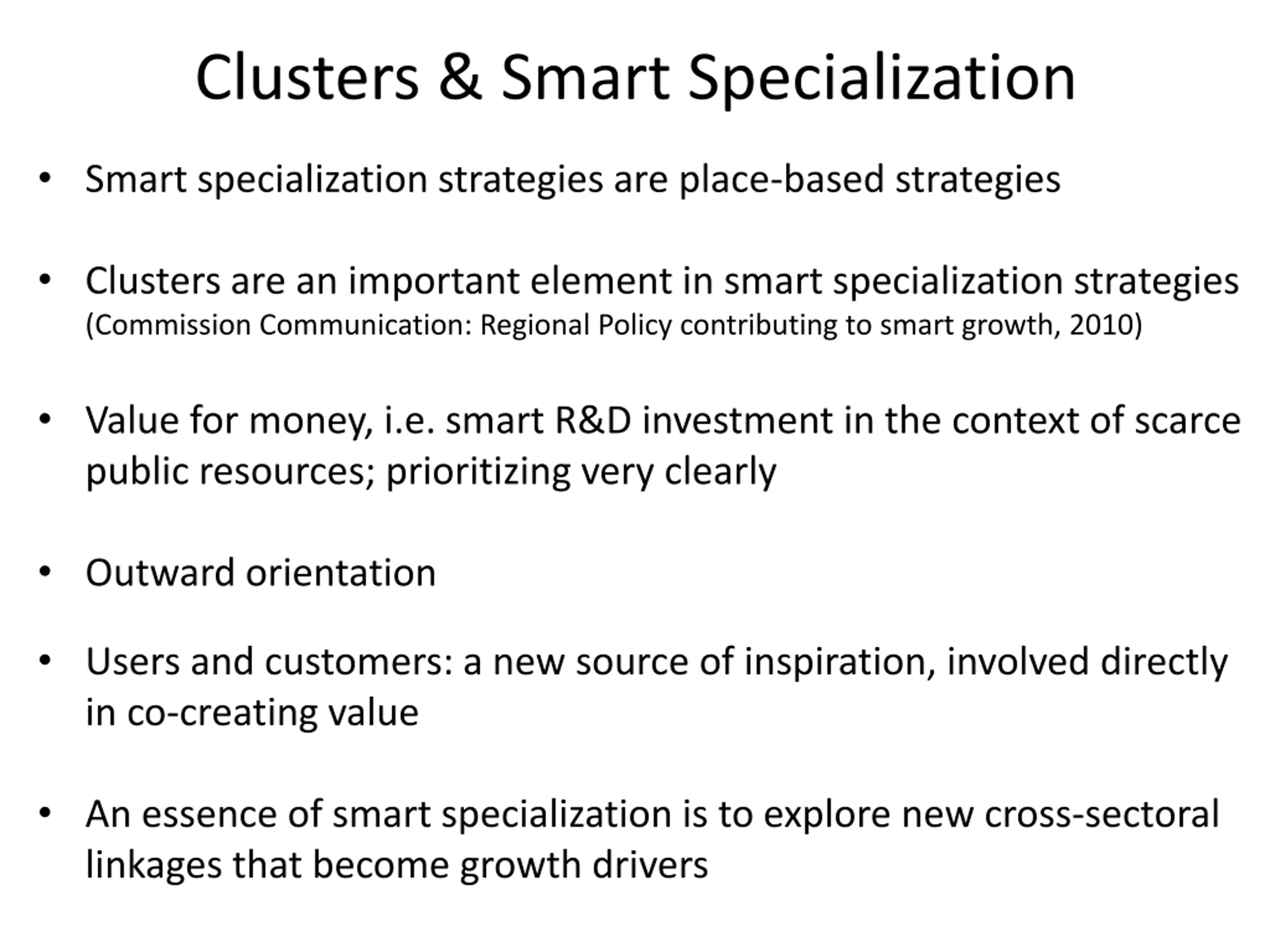 Clusters & Smart Specialization

• Smart specialization strategies are place-based strategies

• Clusters are an important element in smart specialization strategies (Commission Communication: Regional Policy contributing to smart growth, 2010)

• Value for money, i.e. smart R&D investment in the context of scarce public resources; prioritizing very clearly

• Outward orientation

• Users and customers: a new source of inspiration, involved directly in co-creating value

• An essence of smart specialization is to explore new cross-sectoral linkages that become growth drivers